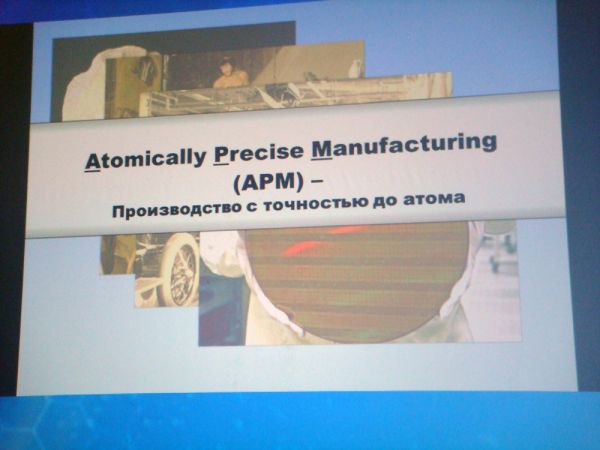 Atomically Precise Manufacturing (APM) –
Производство с точностью до атома